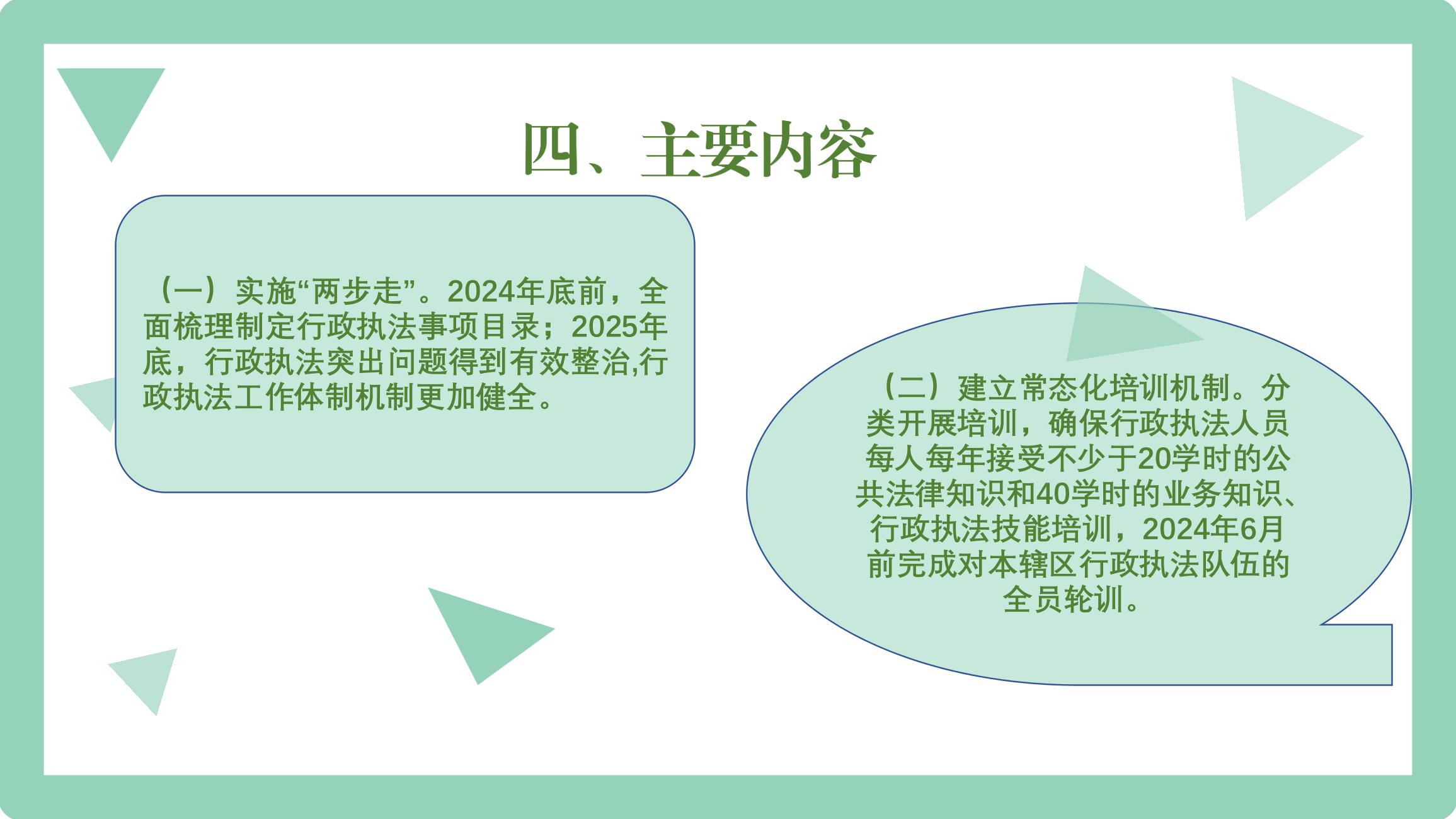 四、主要内容

（一）实施“两步走”。2024年底前，全面梳理制定行政执法事项目录；2025年底，行政执法突出问题得到有效整治,行政执法工作体制机制更加健全。

（二）建立常态化培训机制。分类开展培训，确保行政执法人员每人每年接受不少于20学时的公共法律知识和40学时的业务知识、行政执法技能培训，2024年6月前完成对本辖区行政执法队伍的全员轮训。